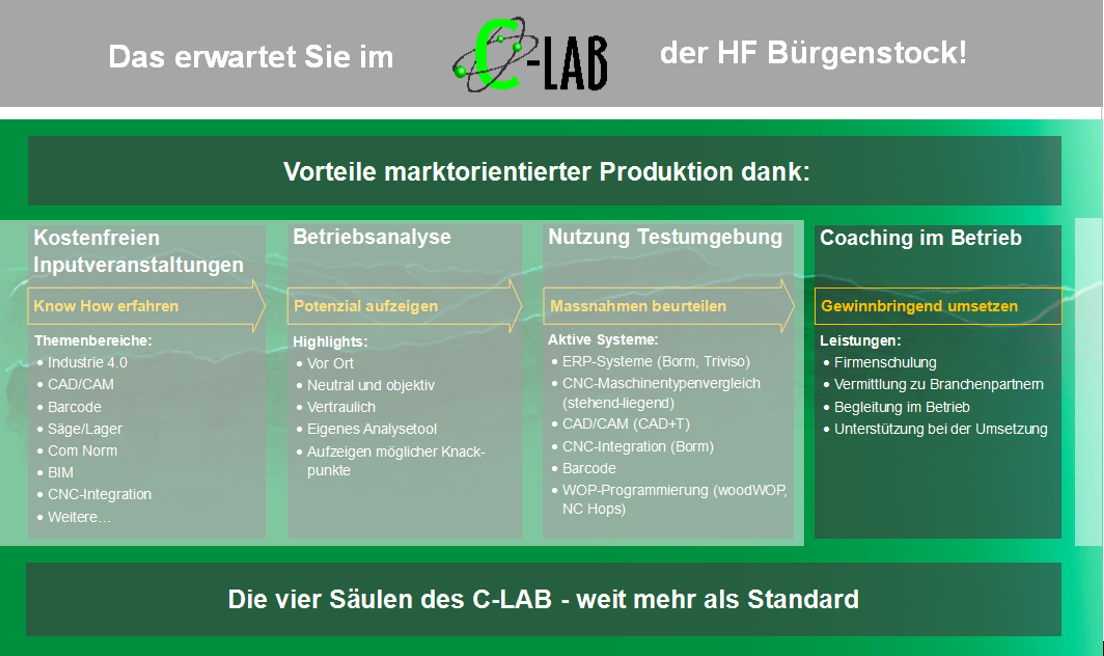 Das erwartet Sie im C-LAB der HF Bürgenstock!

Vorteile marktorientierter Produktion dank:

Kostenfreien Inputveranstaltungen

Know How erfahren

Themenbereiche:
• Industrie 4.0
• CAD/CAM
• Barcode
• Säge/Lager
• Com Norm
• BIM
• CNC-Integration
• Weitere…

Betriebsanalyse

Potenzial aufzeigen

Highlights:
• Vor Ort
• Neutral und objektiv
• Vertraulich
• Eigenes Analysetool
• Aufzeigen möglicher Knackpunkte

Nutzung Testumgebung

Massnahmen beurteilen

Aktive Systeme:
• ERP-Systeme (Borm, Triviso)
• CNC-Maschinentypenvergleich (stehend-liegend)
• CAD/CAM (CAD+T)
• CNC-Integration (Borm)
• Barcode
• WOP-Programmierung (woodWOP, NC Hops)

Coaching im Betrieb

Gewinnbringend umsetzen

Leistungen:
• Firmenschulung
• Vermittlung zu Branchenpartnern
• Begleitung im Betrieb
• Unterstützung bei der Umsetzung

Die vier Säulen des C-LAB - weit mehr als Standard